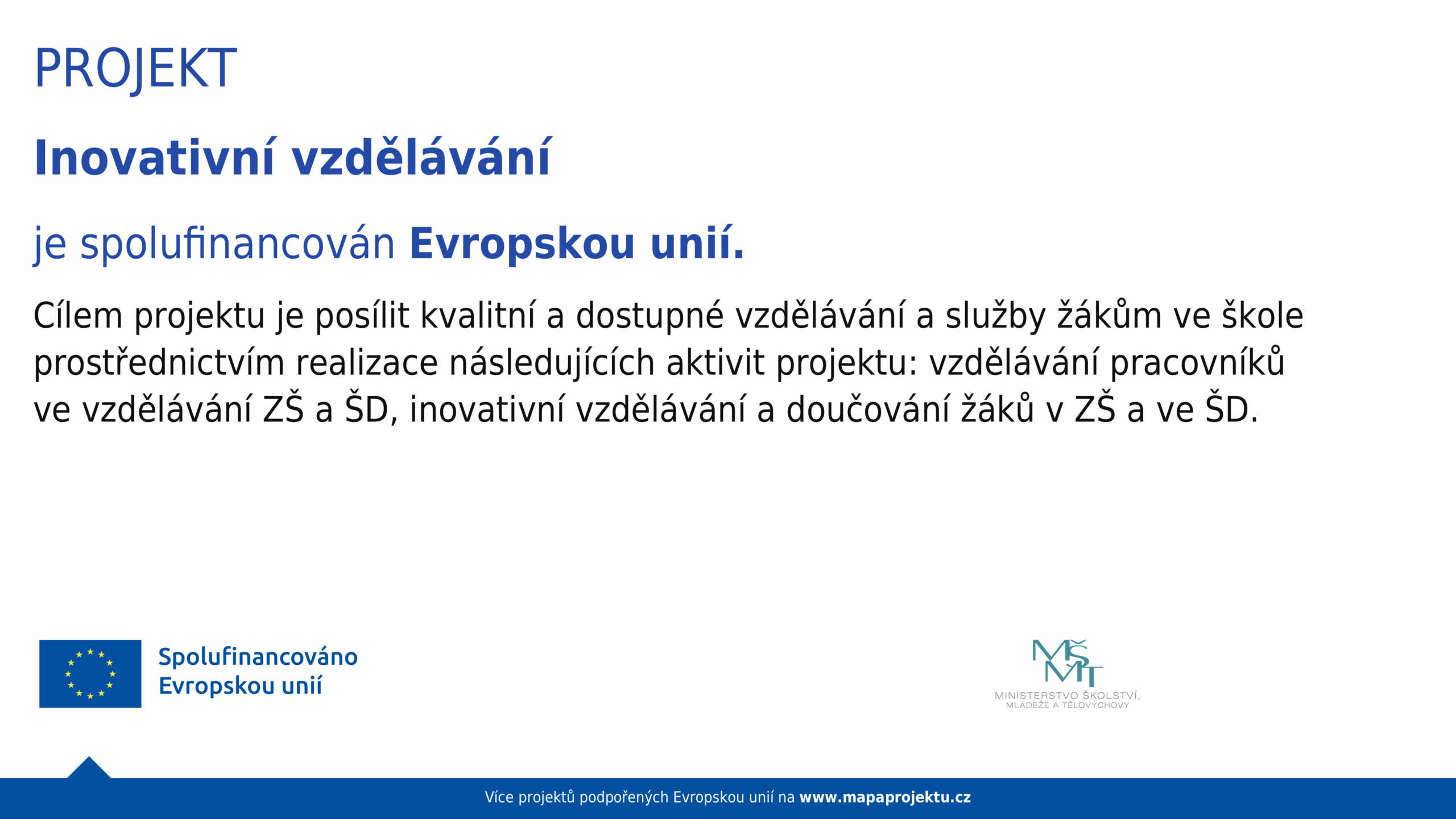 PROJEKT

Inovativní vzdělávání

je spolufinancován Evropskou unií.

Cílem projektu je posílit kvalitní a dostupné vzdělávání a služby žákům ve škole prostřednictvím realizace následujících aktivit projektu: vzdělávání pracovníků ve vzdělávání ZŠ a ŠD, inovativní vzdělávání a doučování žáků v ZŠ a ve ŠD.

Spolufinancováno Evropskou unií

MŠMT
MINISTERSTVO ŠKOLSTVÍ, MLÁDEŽE A TĚLOVÝCHOVY

Více projektů podpořených Evropskou unií na www.mapaprojektu.cz